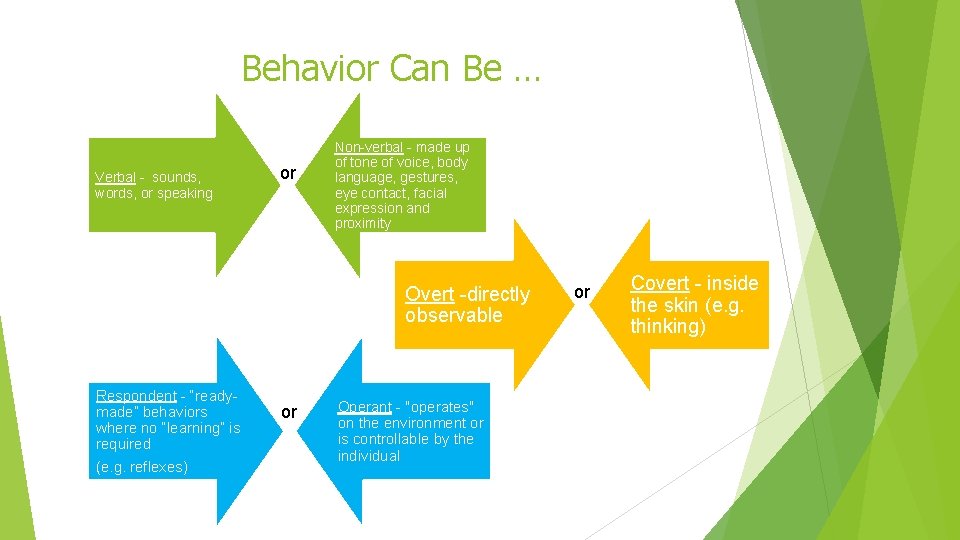 Behavior Can Be …

Verbal - sounds, words, or speaking

or

Non-verbal - made up of tone of voice, body language, gestures, eye contact, facial expression and proximity

Overt -directly observable

or

Covert - inside the skin (e.g. thinking)

Respondent - "ready-made" behaviors where no "learning" is required

(e.g. reflexes)

or

Operant - "operates" on the environment or is controllable by the individual